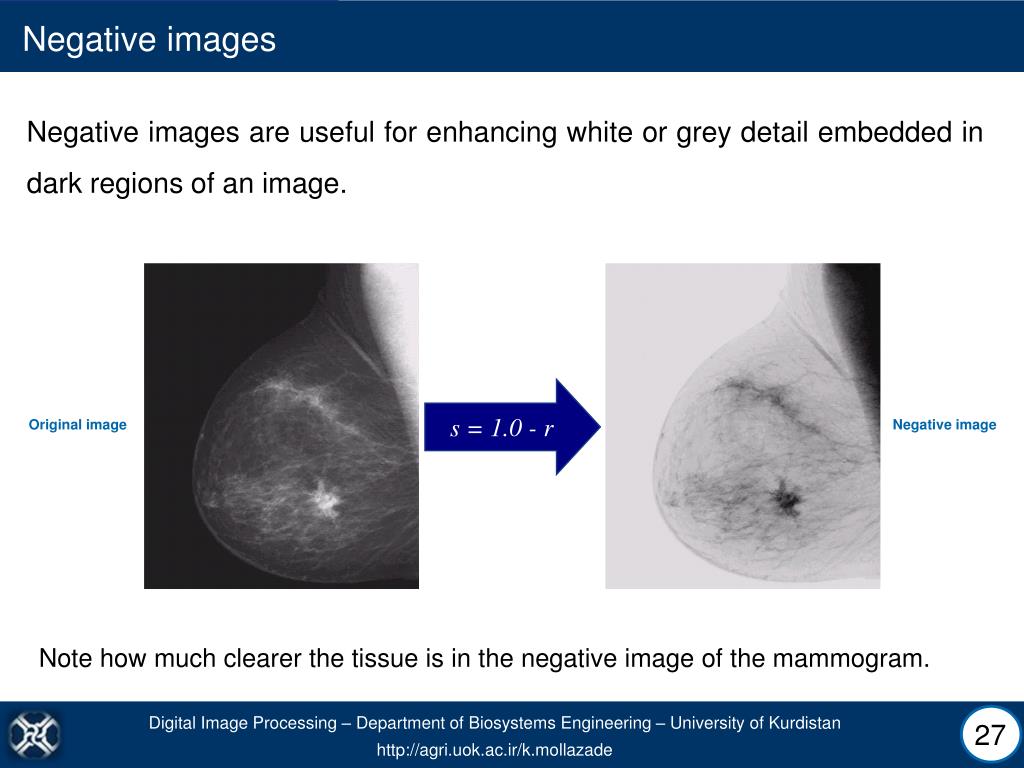 Negative images

Negative images are useful for enhancing white or grey detail embedded in dark regions of an image.

Original image

$s = 1.0 - r$

Negative image

Note how much clearer the tissue is in the negative image of the mammogram.

Digital Image Processing – Department of Biosystems Engineering – University of Kurdistan
http://agri.uok.ac.ir/k.mollazade

27